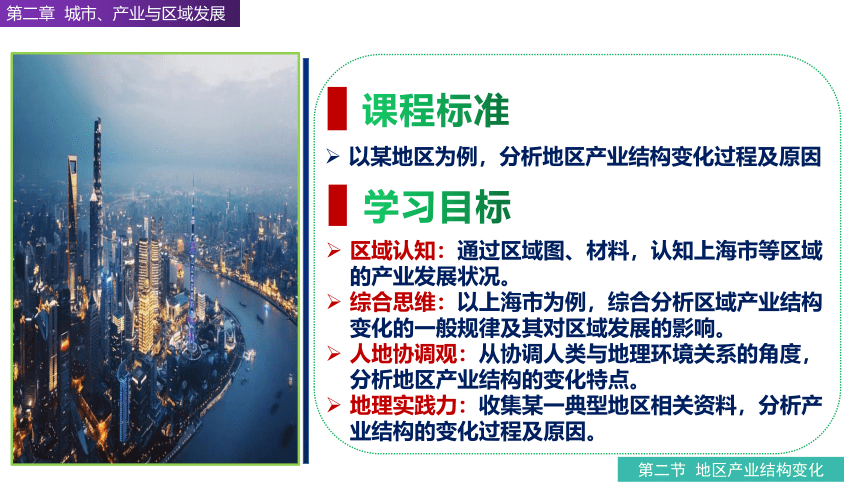 第二章 城市、产业与区域发展

课程标准

➢ 以某地区为例，分析地区产业结构变化过程及原因

学习目标

➢ 区域认知：通过区域图、材料，认知上海市等区域的产业发展状况。

➢ 综合思维：以上海市为例，综合分析区域产业结构变化的一般规律及其对区域发展的影响。

➢ 人地协调观：从协调人类与地理环境关系的角度，分析地区产业结构的变化特点。

➢ 地理实践力：收集某一典型地区相关资料，分析产业结构的变化过程及原因。

第二节 地区产业结构变化